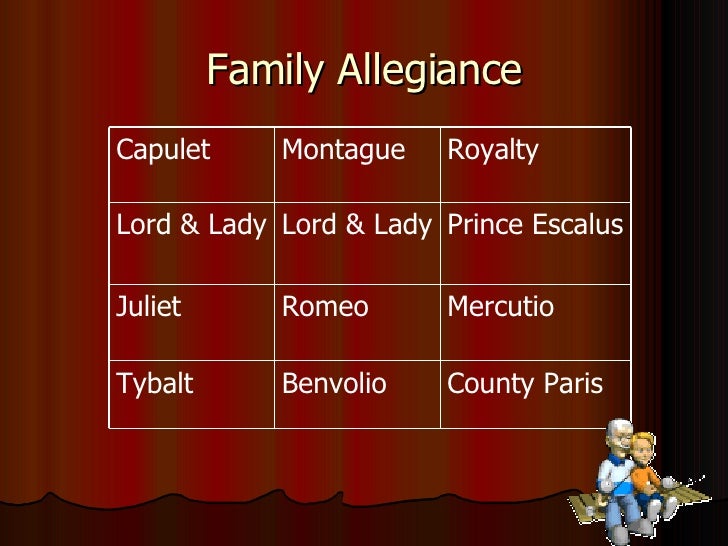 Family Allegiance

| Capulet | Montague | Royalty |
|---|---|---|
| Lord & Lady | Lord & Lady | Prince Escalus |
| Juliet | Romeo | Mercutio |
| Tybalt | Benvolio | County Paris |